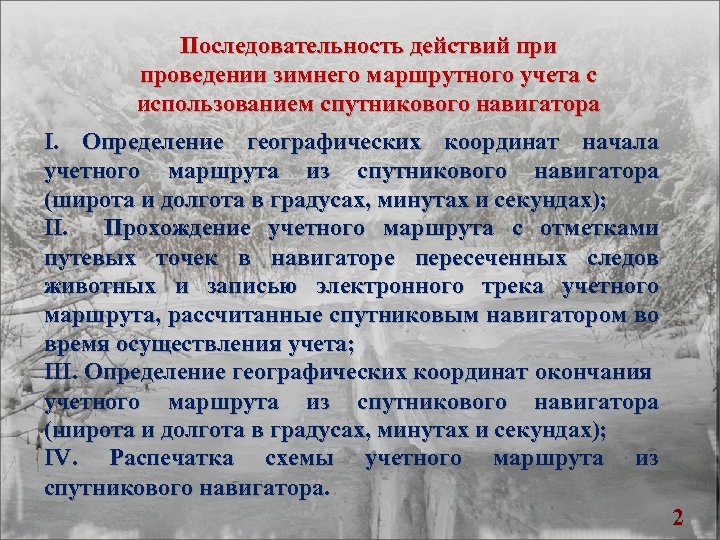 Последовательность действий при проведении зимнего маршрутного учета с использованием спутникового навигатора

I. Определение географических координат начала учетного маршрута из спутникового навигатора (широта и долгота в градусах, минутах и секундах);
II. Прохождение учетного маршрута с отметками путевых точек в навигаторе пересеченных следов животных и записью электронного трека учетного маршрута, рассчитанные спутниковым навигатором во время осуществления учета;
III. Определение географических координат окончания учетного маршрута из спутникового навигатора (широта и долгота в градусах, минутах и секундах);
IV. Распечатка схемы учетного маршрута из спутникового навигатора.

2